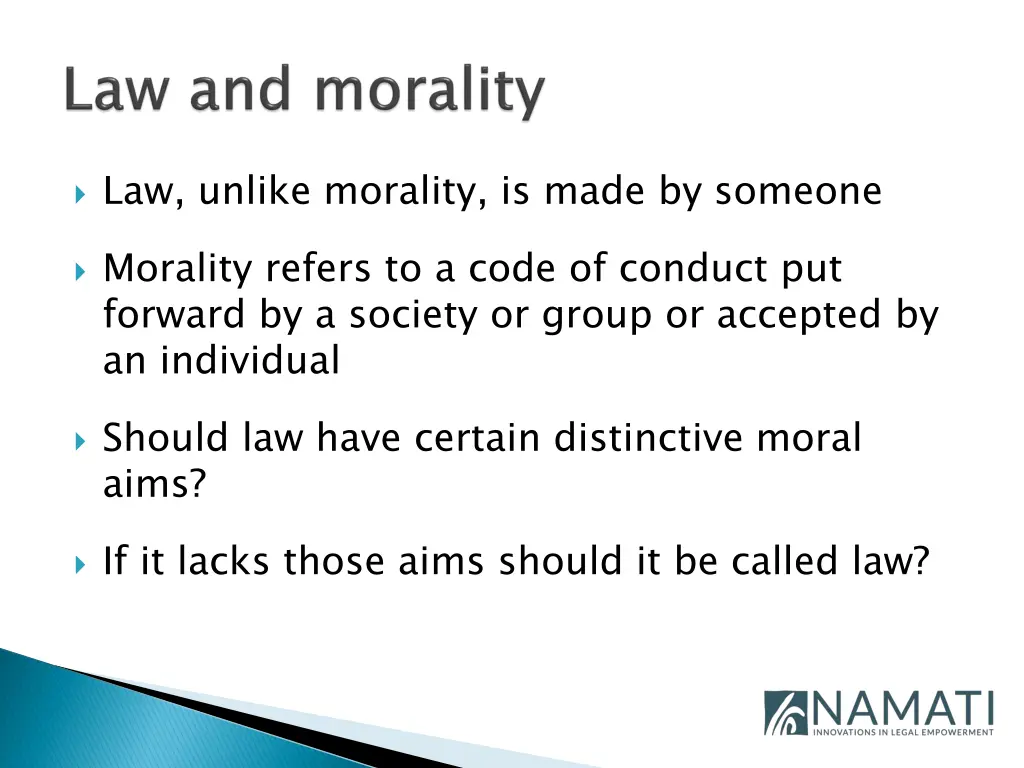 Law and morality

Law, unlike morality, is made by someone

Morality refers to a code of conduct put forward by a society or group or accepted by an individual

Should law have certain distinctive moral aims?

If it lacks those aims should it be called law?

NAMATI
INNOVATIONS IN LEGAL EMPOWERMENT